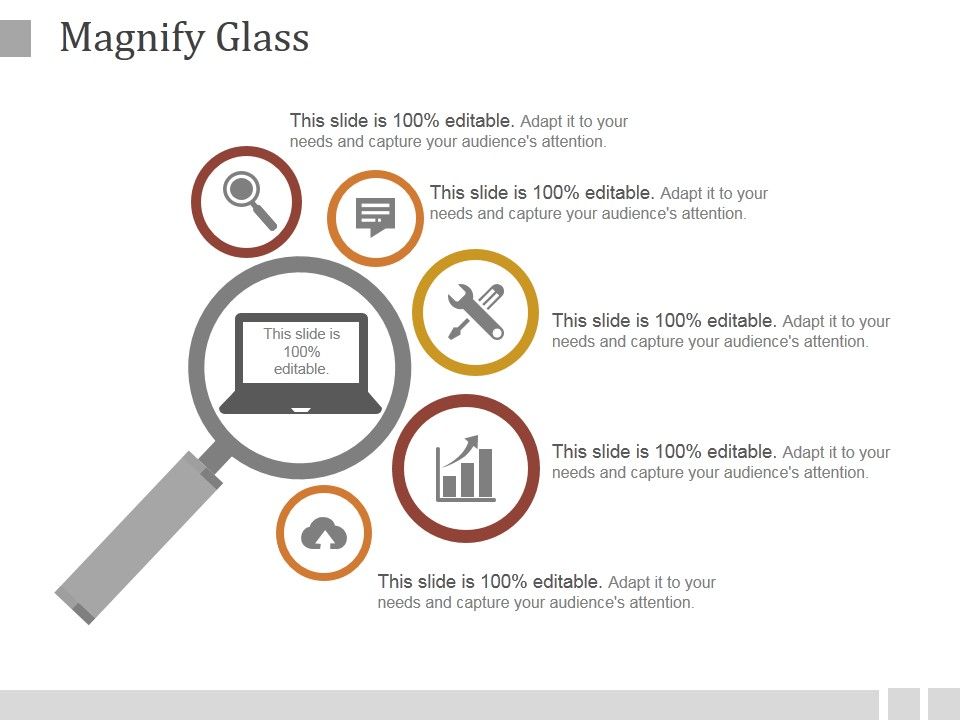 Magnify Glass

This slide is 100% editable. Adapt it to your needs and capture your audience's attention.

This slide is 100% editable. Adapt it to your needs and capture your audience's attention.

This slide is 100% editable.

This slide is 100% editable. Adapt it to your needs and capture your audience's attention.

This slide is 100% editable. Adapt it to your needs and capture your audience's attention.

This slide is 100% editable. Adapt it to your needs and capture your audience's attention.